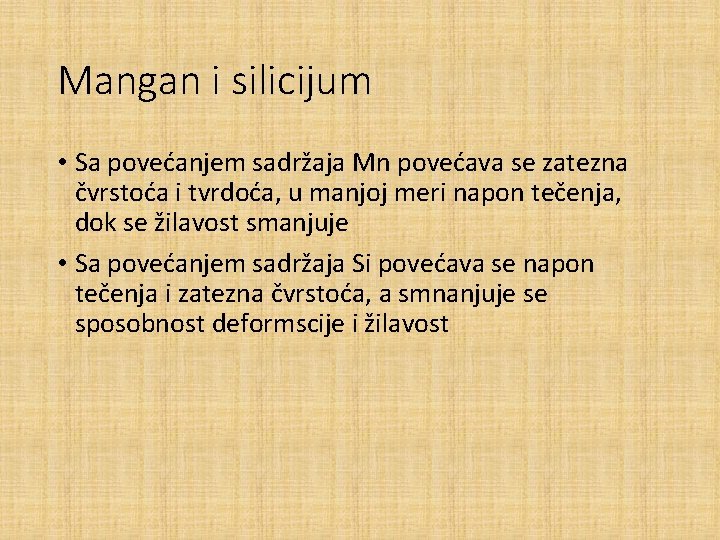 Mangan i silicijum

• Sa povećanjem sadržaja Mn povećava se zatezna čvrstoća i tvrdoća, u manjoj meri napon tečenja, dok se žilavost smanjuje

• Sa povećanjem sadržaja Si povećava se napon tečenja i zatezna čvrstoća, a smnanjuje se sposobnost deformscije i žilavost